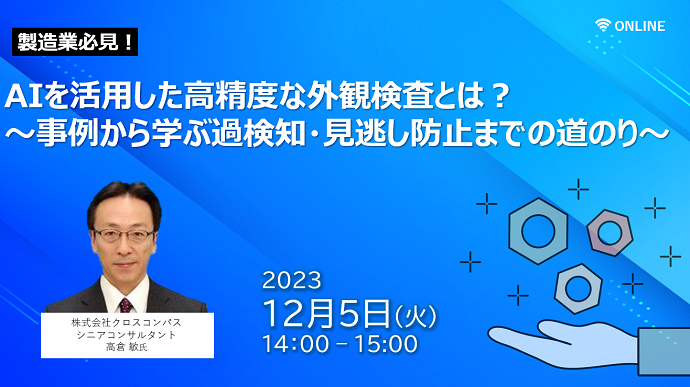 製造業必見！

ONLINE

AIを活用した高精度な外観検査とは？
～事例から学ぶ過検知・見逃し防止までの道のり～

株式会社クロスコンパス
シニアコンサルタント
高倉 敏氏

2023
12月5日(火)
14:00 – 15:00